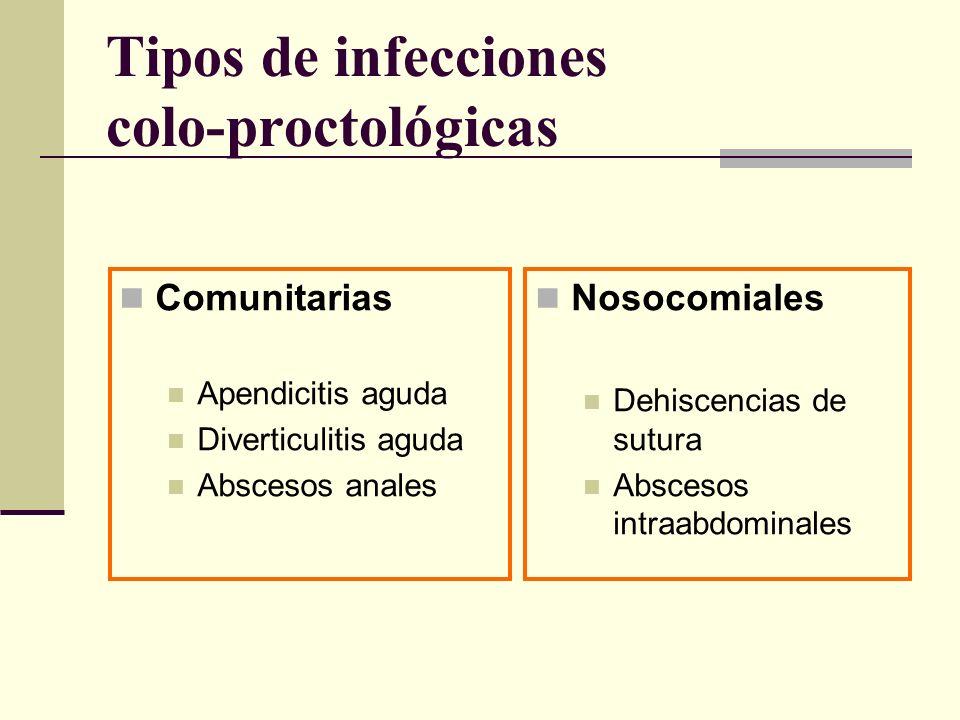 Tipos de infecciones colo-proctológicas

Comunitarias

Apendicitis aguda
Diverticulitis aguda
Abscesos anales

Nosocomiales

Dehiscencias de sutura
Abscesos intraabdominales